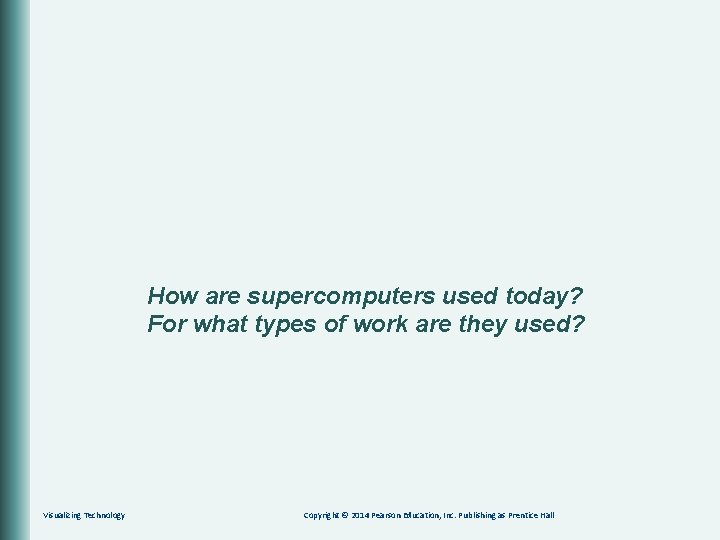 How are supercomputers used today?
For what types of work are they used?

Visualizing Technology

Copyright © 2014 Pearson Education, Inc. Publishing as Prentice Hall